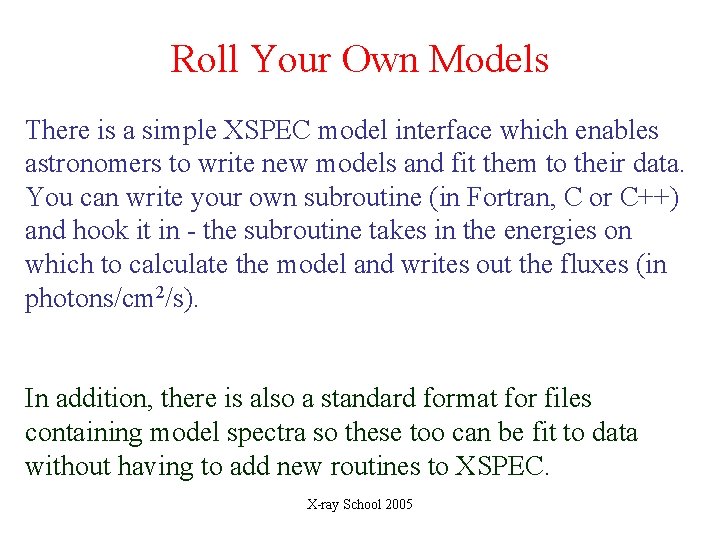 Roll Your Own Models

There is a simple XSPEC model interface which enables astronomers to write new models and fit them to their data. You can write your own subroutine (in Fortran, C or C++) and hook it in - the subroutine takes in the energies on which to calculate the model and writes out the fluxes (in photons/cm$^2$/s).

In addition, there is also a standard format for files containing model spectra so these too can be fit to data without having to add new routines to XSPEC.

X-ray School 2005